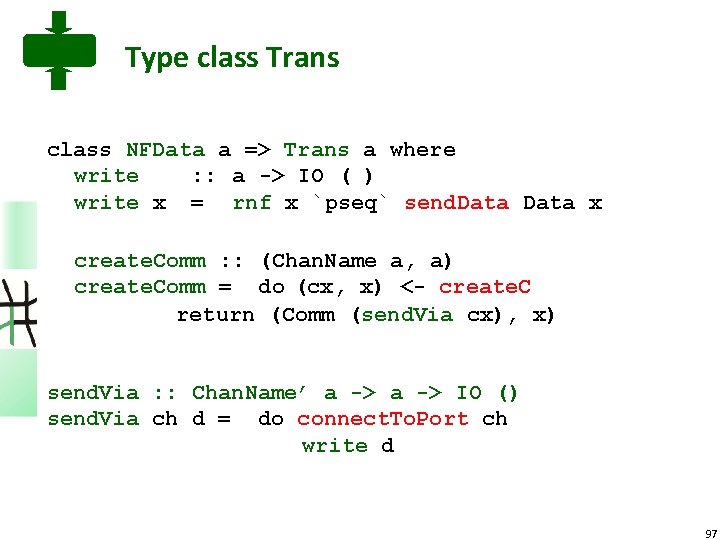 Type class Trans

class NFData a => Trans a where
  write    :: a -> IO ( )
  write x  =  rnf x `pseq` sendData Data x

  createComm :: (ChanName a, a)
  createComm =  do (cx, x) <- createC
          return (Comm (sendVia cx), x)

sendVia :: ChanName' a -> a -> IO ()
sendVia ch d =  do connectToPort ch
                   write d

97